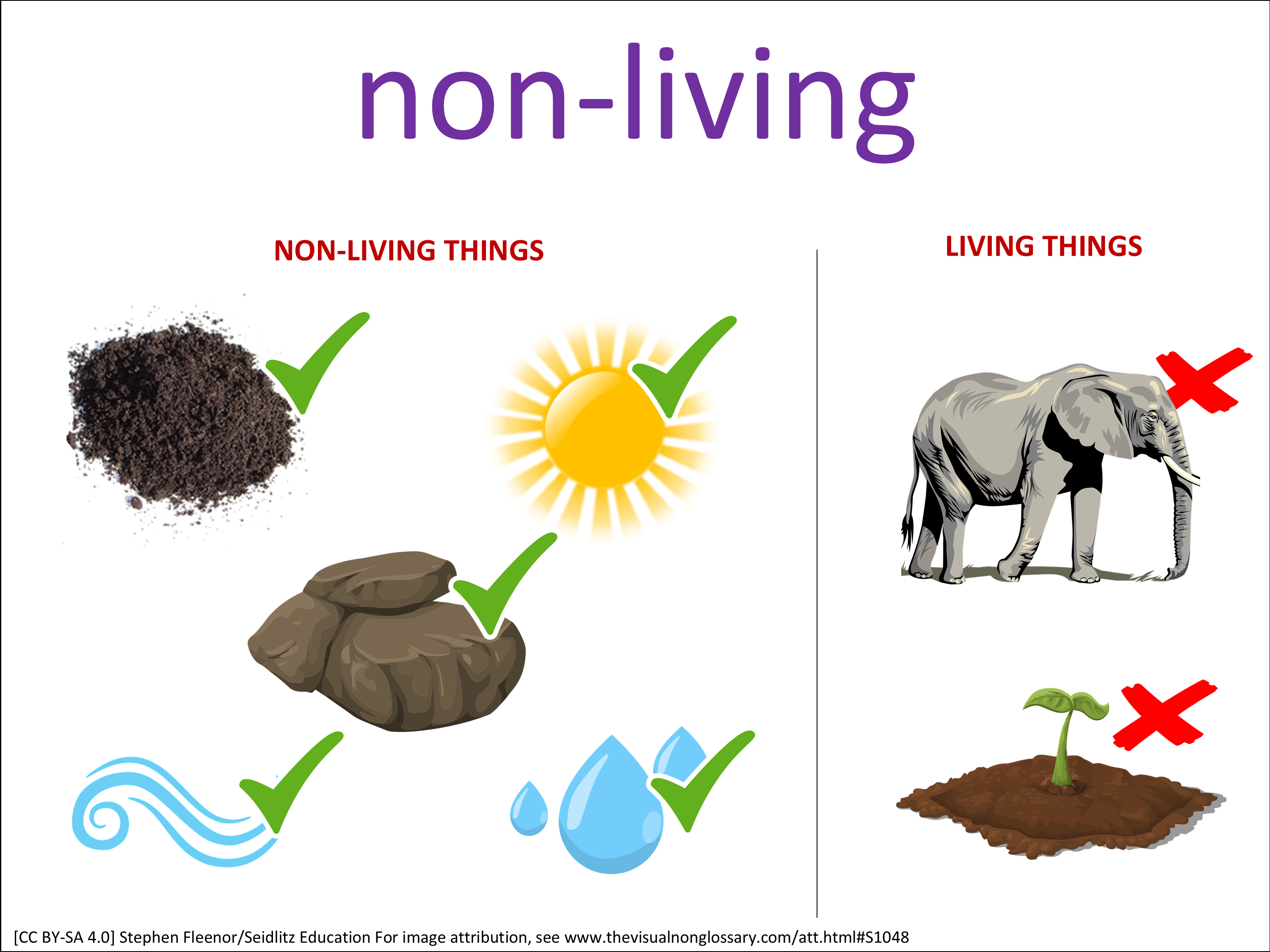 non-living

NON-LIVING THINGS

LIVING THINGS

[CC BY-SA 4.0] Stephen Fleenor/Seidlitz Education For image attribution, see www.thevisualnonglossary.com/att.html#S1048